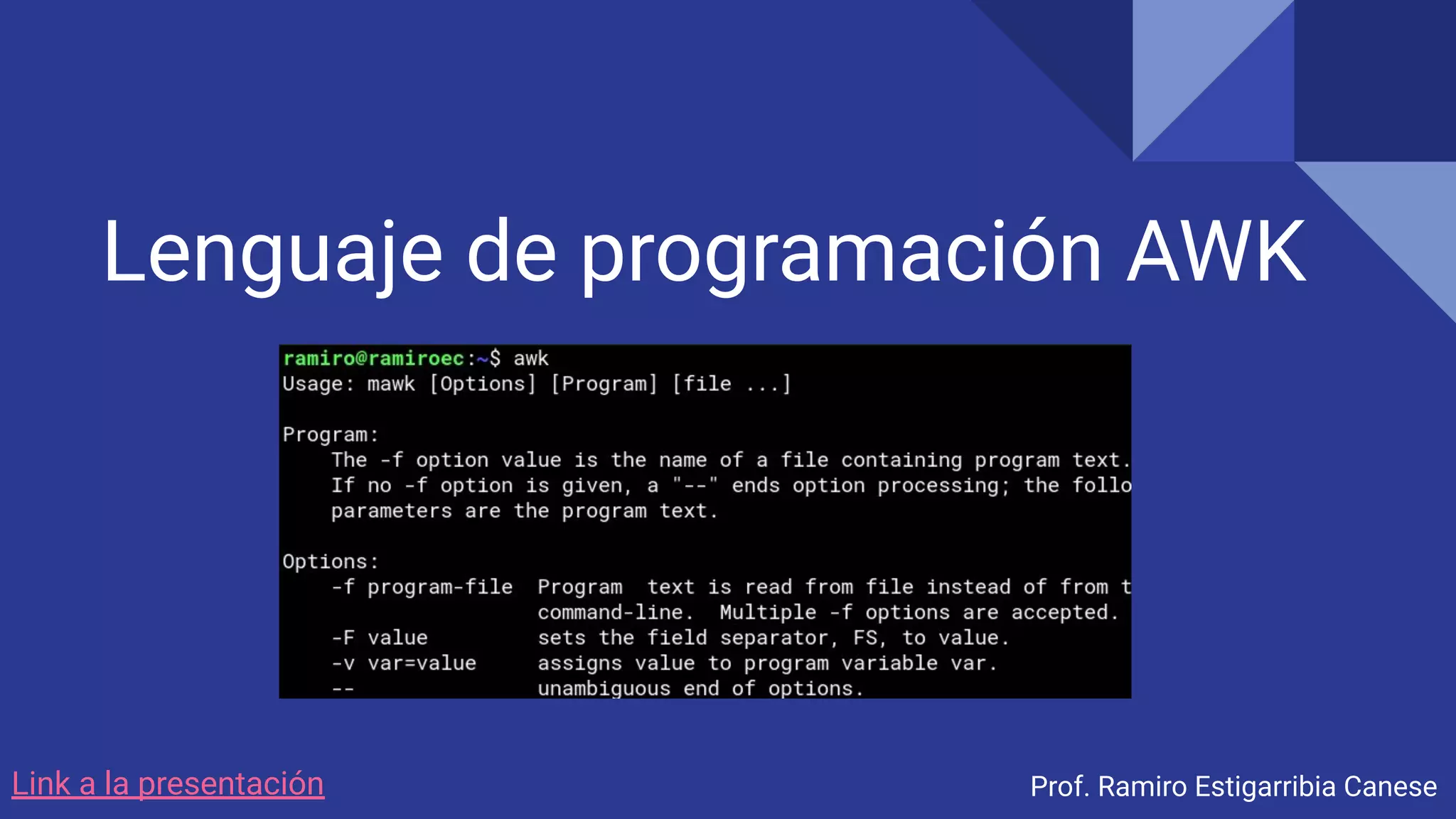 Lenguaje de programación AWK

ramiro@ramiroec:~$ awk
Usage: mawk [Options] [Program] [file ...]

Program:
The -f option value is the name of a file containing program text.
If no -f option is given, a "--" ends option processing; the follo
parameters are the program text.

Options:
-f program-file Program text is read from file instead of from t
command-line. Multiple -f options are accepted.
-F value sets the field separator, FS, to value.
-v var=value assigns value to program variable var.
-- unambiguous end of options.

Link a la presentación

Prof. Ramiro Estigarribia Canese